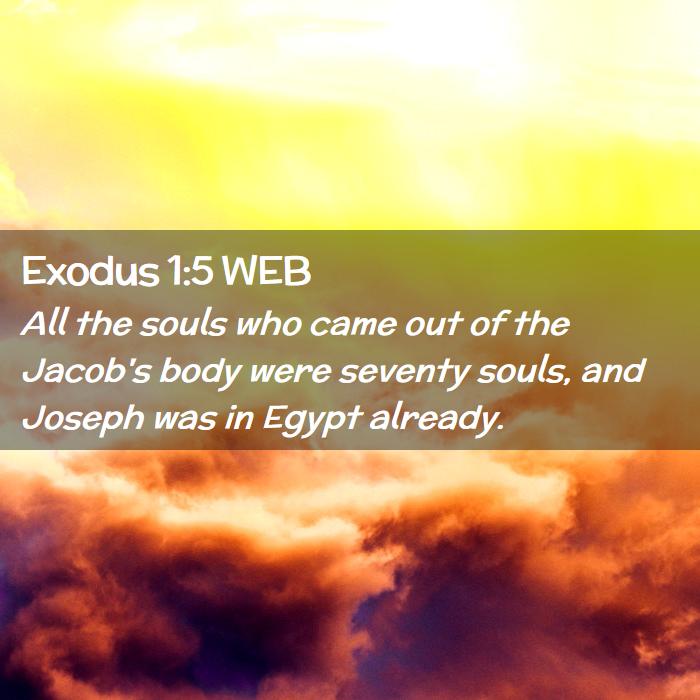 Exodus 1:5 WEB

All the souls who came out of the Jacob's body were seventy souls, and Joseph was in Egypt already.